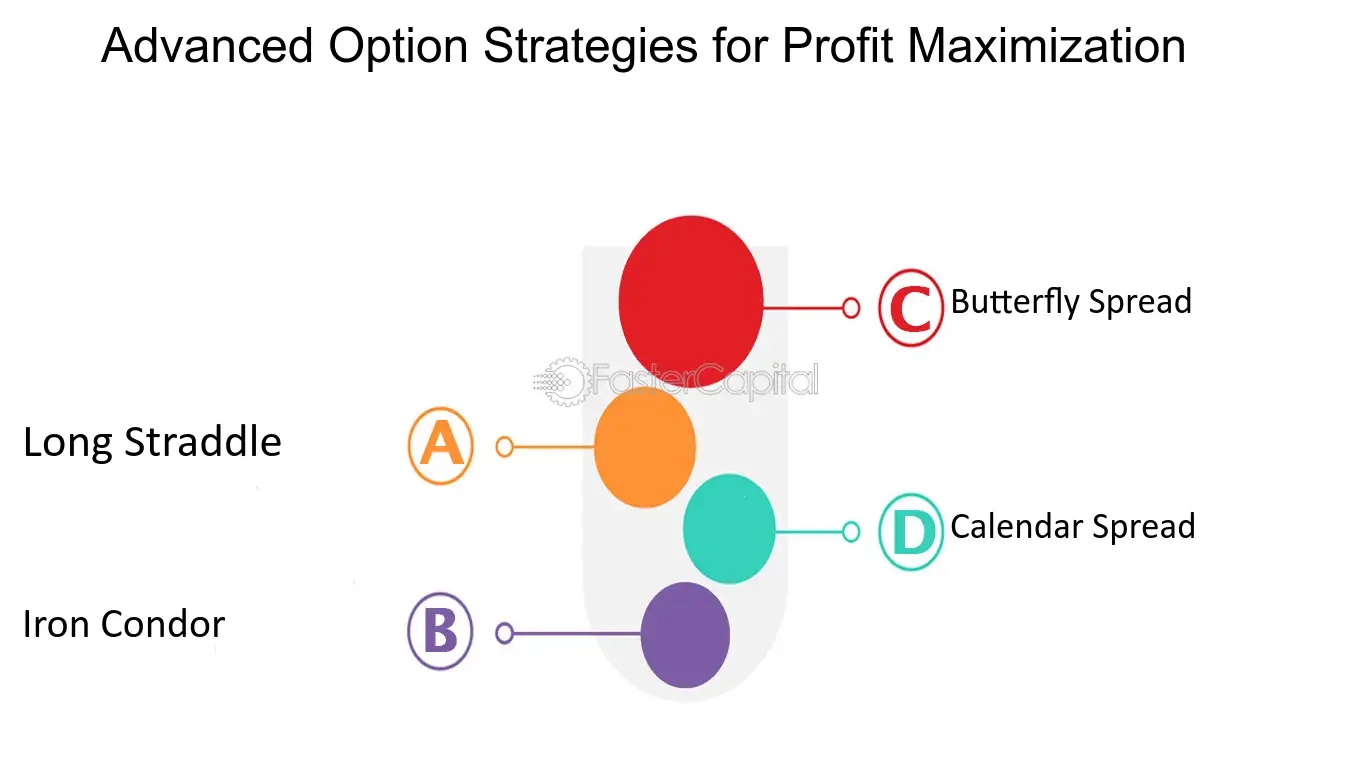 Advanced Option Strategies for Profit Maximization

C Butterfly Spread

FasterCapital

Long Straddle A

D Calendar Spread

Iron Condor B